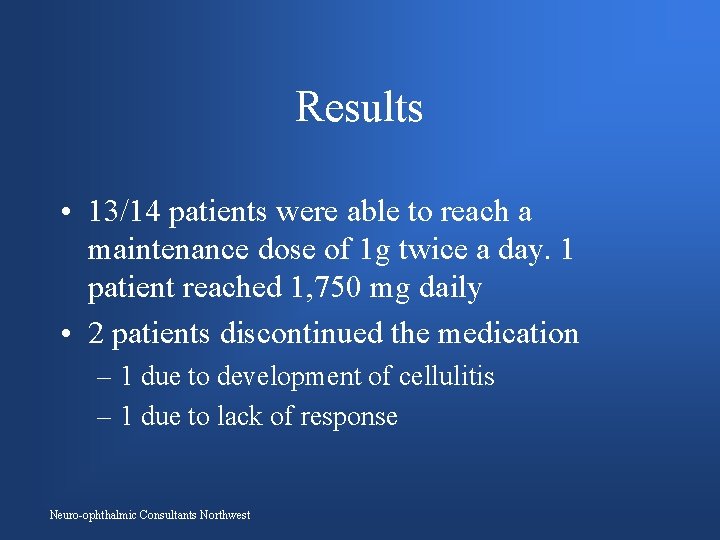 Results

• 13/14 patients were able to reach a maintenance dose of 1g twice a day. 1 patient reached 1,750 mg daily
• 2 patients discontinued the medication
– 1 due to development of cellulitis
– 1 due to lack of response

Neuro-ophthalmic Consultants Northwest